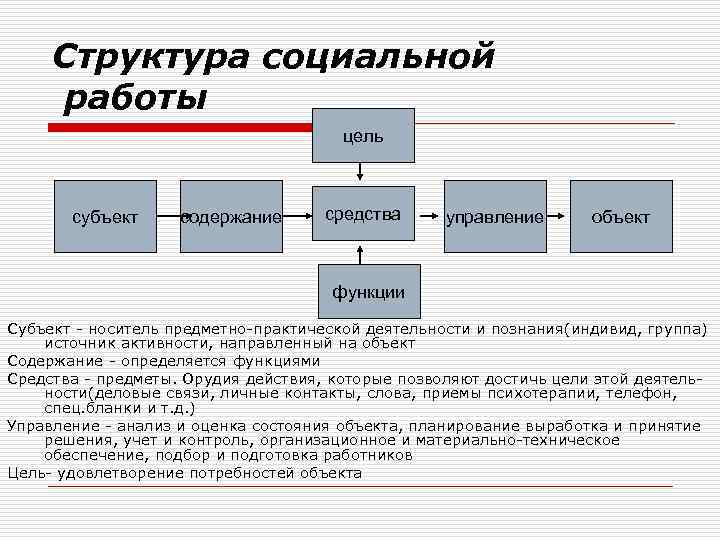 Структура социальной работы

цель

субъект

содержание

средства

управление

объект

функции

Субъект - носитель предметно-практической деятельности и познания(индивид, группа) источник активности, направленный на объект

Содержание - определяется функциями

Средства - предметы. Орудия действия, которые позволяют достичь цели этой деятельности(деловые связи, личные контакты, слова, приемы психотерапии, телефон, спец.бланки и т.д.)

Управление - анализ и оценка состояния объекта, планирование выработка и принятие решения, учет и контроль, организационное и материально-техническое обеспечение, подбор и подготовка работников

Цель- удовлетворение потребностей объекта